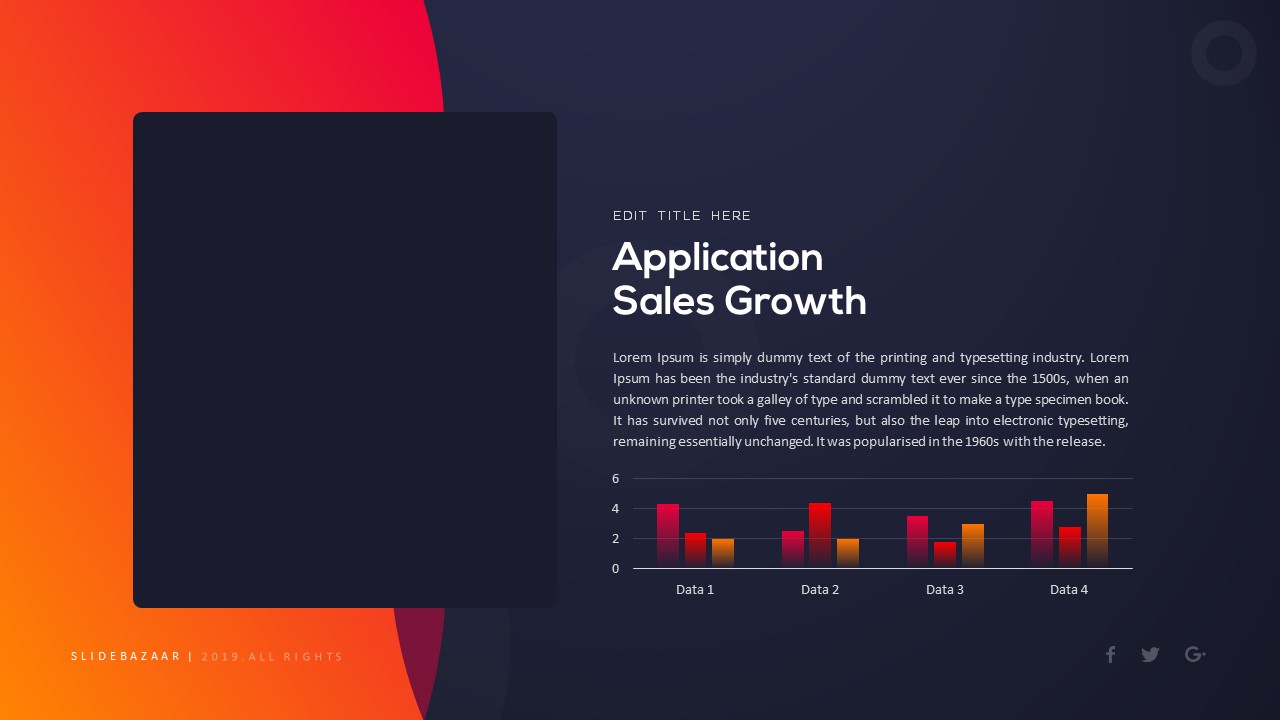 EDIT TITLE HERE

Application
Sales Growth

Lorem Ipsum is simply dummy text of the printing and typesetting industry. Lorem Ipsum has been the industry's standard dummy text ever since the 1500s, when an unknown printer took a galley of type and scrambled it to make a type specimen book. It has survived not only five centuries, but also the leap into electronic typesetting, remaining essentially unchanged. It was popularised in the 1960s with the release.

6
4
2
0
Data 1
Data 2
Data 3
Data 4

SLIDEBAZAAR | 2019.ALL RIGHTS